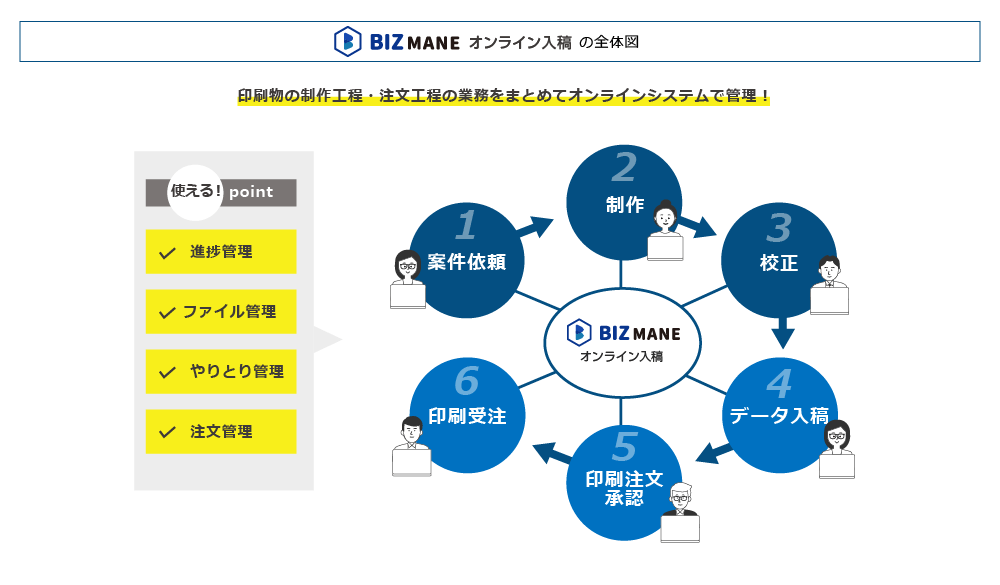 BIZ MANE オンライン入稿 の全体図

印刷物の制作工程・注文工程の業務をまとめてオンラインシステムで管理！

使える！ point

進捗管理

ファイル管理

やりとり管理

注文管理

1 案件依頼

2 制作

3 校正

4 データ入稿

5 印刷注文承認

6 印刷受注

BIZ MANE オンライン入稿